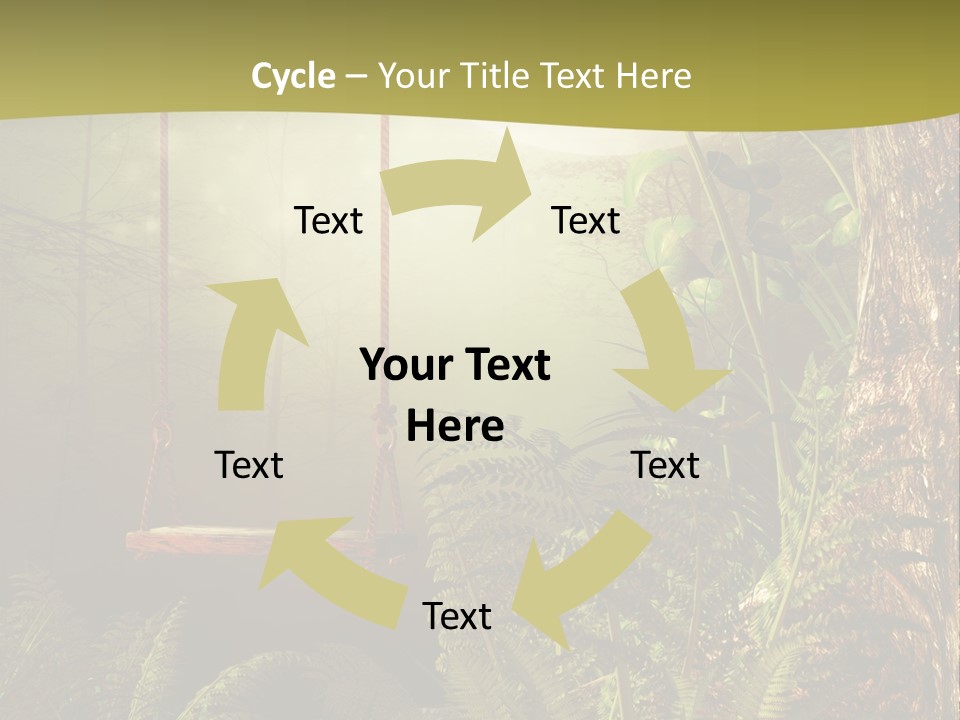 Cycle – Your Title Text Here

Text

Text

Your Text Here

Text

Text

Text